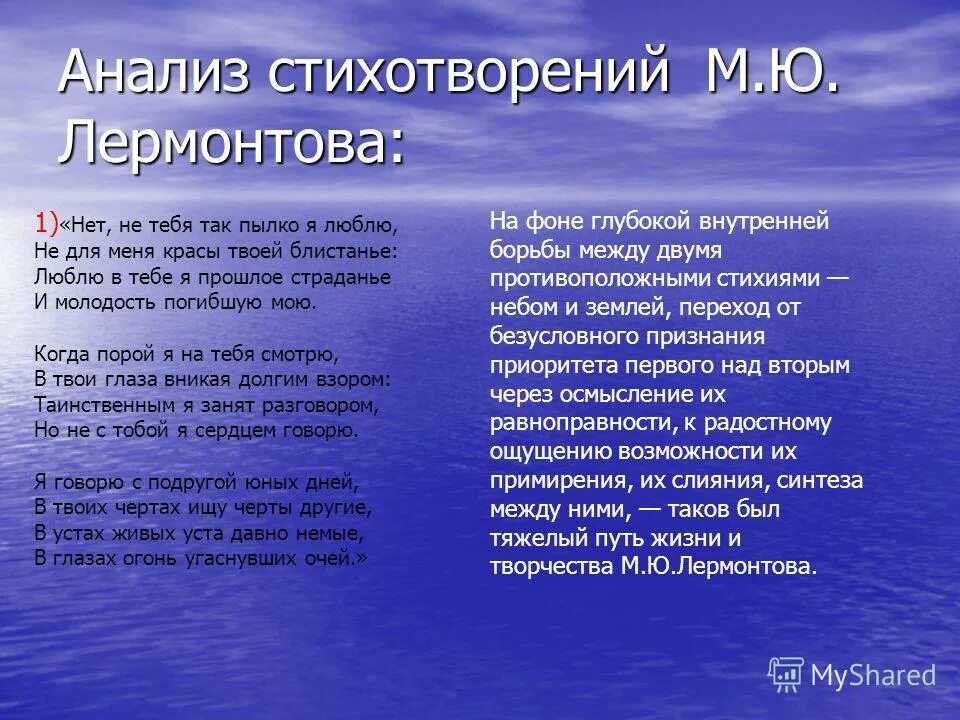 Анализ стихотворений М.Ю. Лермонтова:

1)«Нет, не тебя так пылко я люблю,
Не для меня красы твоей блистанье:
Люблю в тебе я прошлое страданье
И молодость погибшую мою.

Когда порой я на тебя смотрю,
В твои глаза вникая долгим взором:
Таинственным я занят разговором,
Но не с тобой я сердцем говорю.

Я говорю с подругой юных дней,
В твоих чертах ищу черты другие,
В устах живых уста давно немые,
В глазах огонь угаснувших очей.»

На фоне глубокой внутренней борьбы между двумя противоположными стихиями — небом и землей, переход от безусловного признания приоритета первого над вторым через осмысление их равноправности, к радостному ощущению возможности их примирения, их слияния, синтеза между ними, — таков был тяжелый путь жизни и творчества М.Ю.Лермонтова.

MyShared